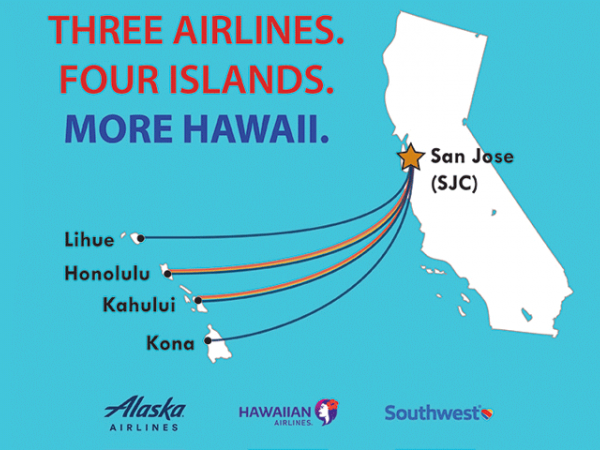 THREE AIRLINES.
FOUR ISLANDS.
MORE HAWAII.

San Jose
(SJC)

Lihue

Honolulu

Kahului

Kona

Alaska
AIRLINES

HAWAIIAN
AIRLINES.

Southwest